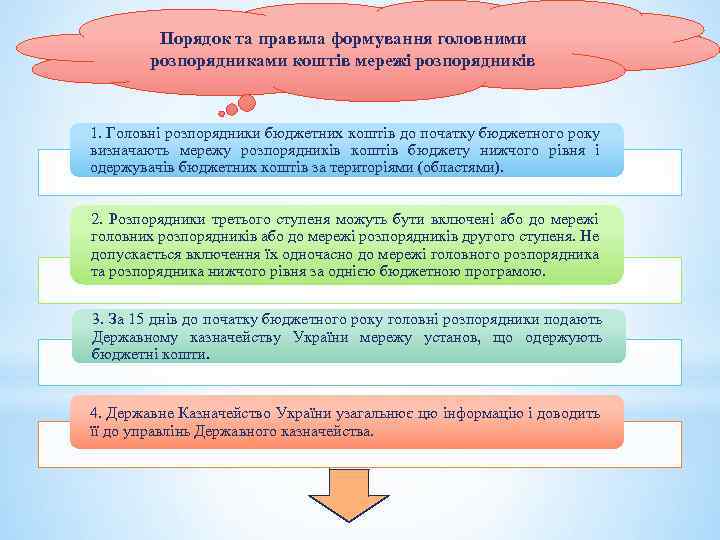 Порядок та правила формування головними розпорядниками коштів мережі розпорядників

1. Головні розпорядники бюджетних коштів до початку бюджетного року визначають мережу розпорядників коштів бюджету нижчого рівня і одержувачів бюджетних коштів за територіями (областями).

2. Розпорядники третього ступеня можуть бути включені або до мережі головних розпорядників або до мережі розпорядників другого ступеня. Не допускається включення їх одночасно до мережі головного розпорядника та розпорядника нижчого рівня за однією бюджетною програмою.

3. За 15 днів до початку бюджетного року головні розпорядники подають Державному казначейству України мережу установ, що одержують бюджетні кошти.

4. Державне Казначейство України узагальнює цю інформацію і доводить її до управлінь Державного казначейства.